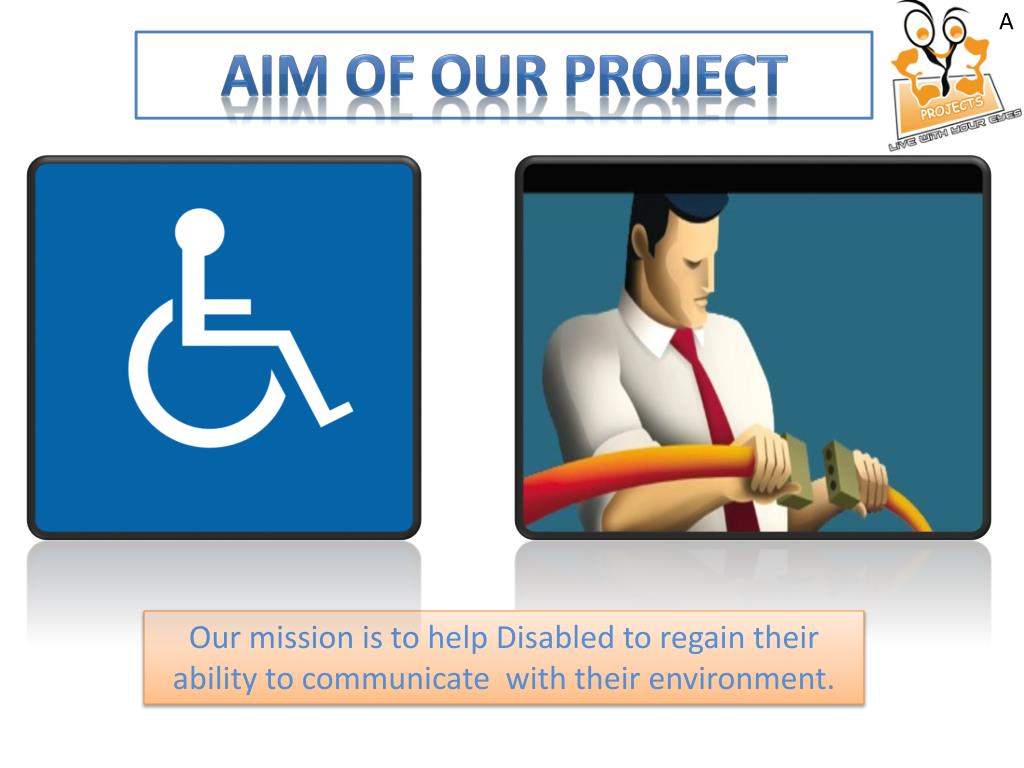 AIM OF OUR PROJECT

A

PROJECTS
LIVE WITH YOUR EYES

Our mission is to help Disabled to regain their ability to communicate with their environment.